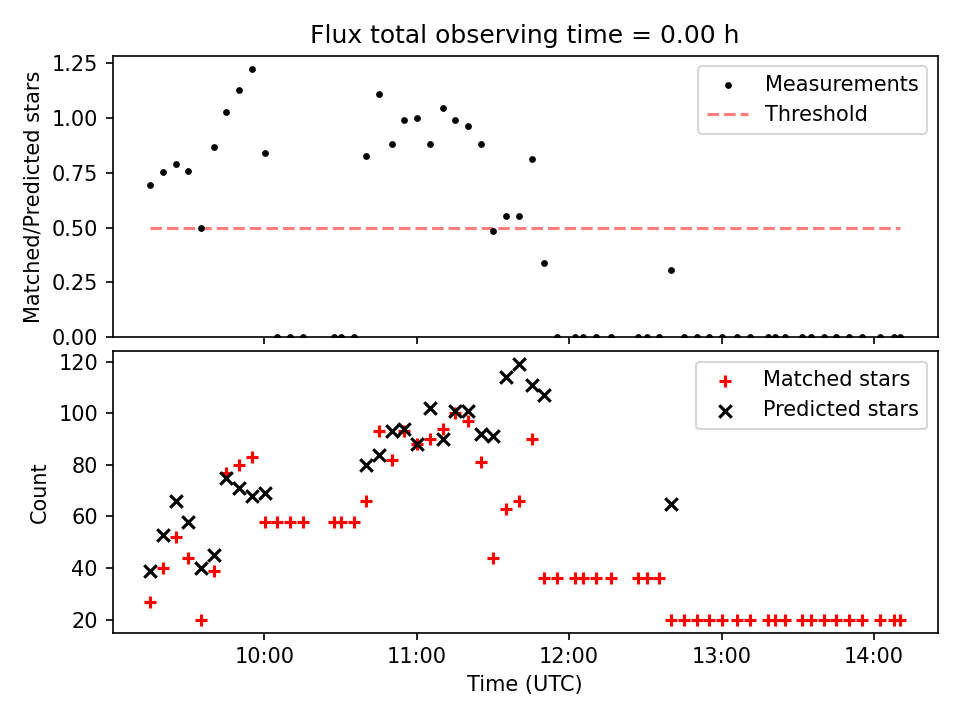 Flux total observing time = 0.00 h

Matched/Predicted stars

1.25
1.00
0.75
0.50
0.25
0.00

Measurements
Threshold

Count

120
100
80
60
40
20

Matched stars
Predicted stars

10:00
11:00
12:00
13:00
14:00

Time (UTC)